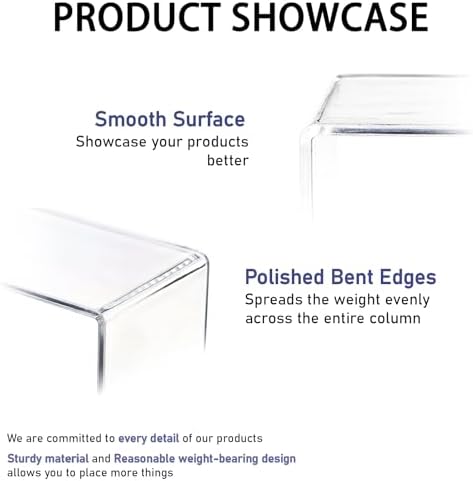 PRODUCT SHOWCASE

Smooth Surface
Showcase your products better

Polished Bent Edges
Spreads the weight evenly across the entire column

We are committed to every detail of our products

Sturdy material and Reasonable weight-bearing design allows you to place more things